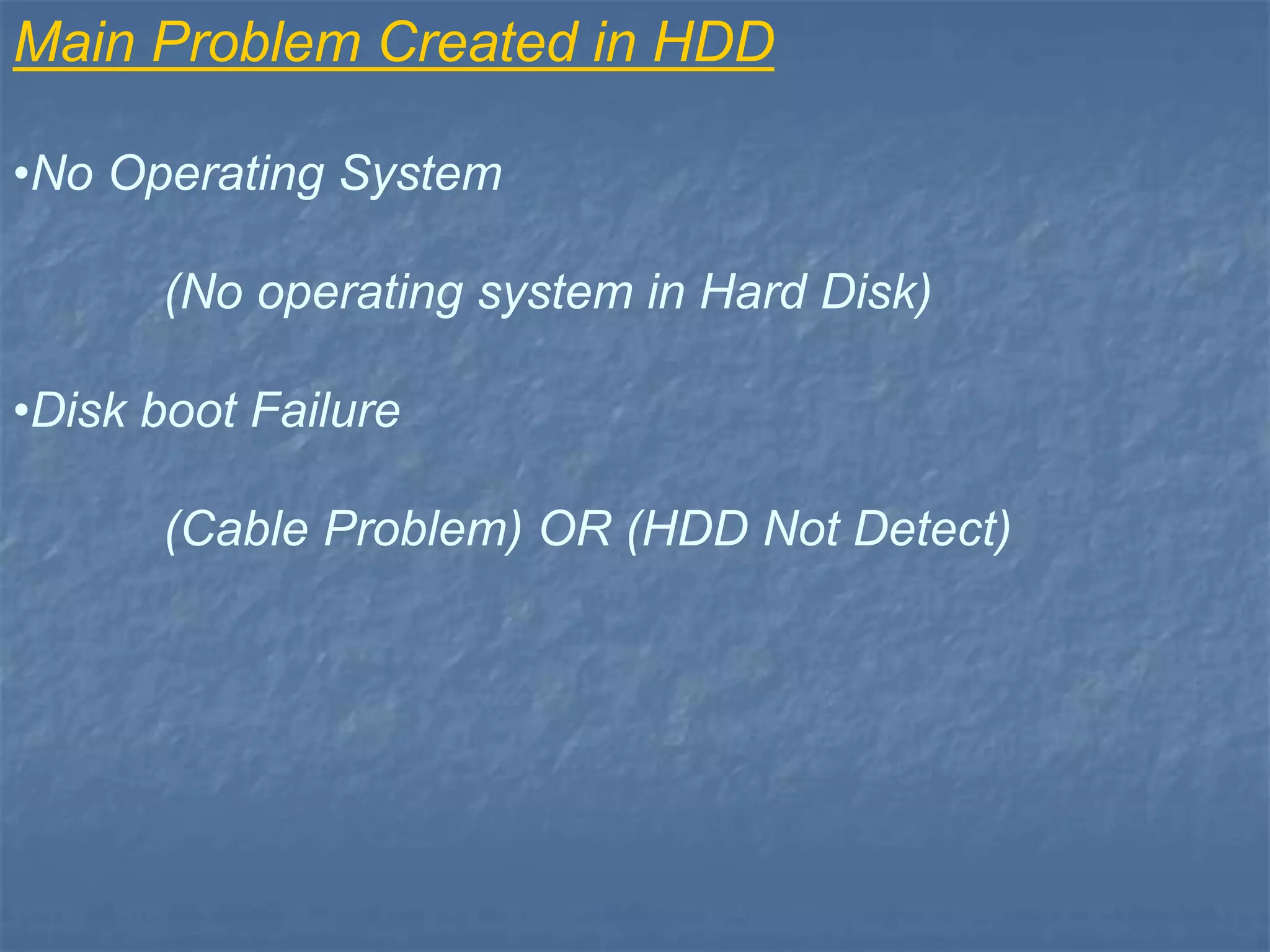 Main Problem Created in HDD

•No Operating System

(No operating system in Hard Disk)

•Disk boot Failure

(Cable Problem) OR (HDD Not Detect)